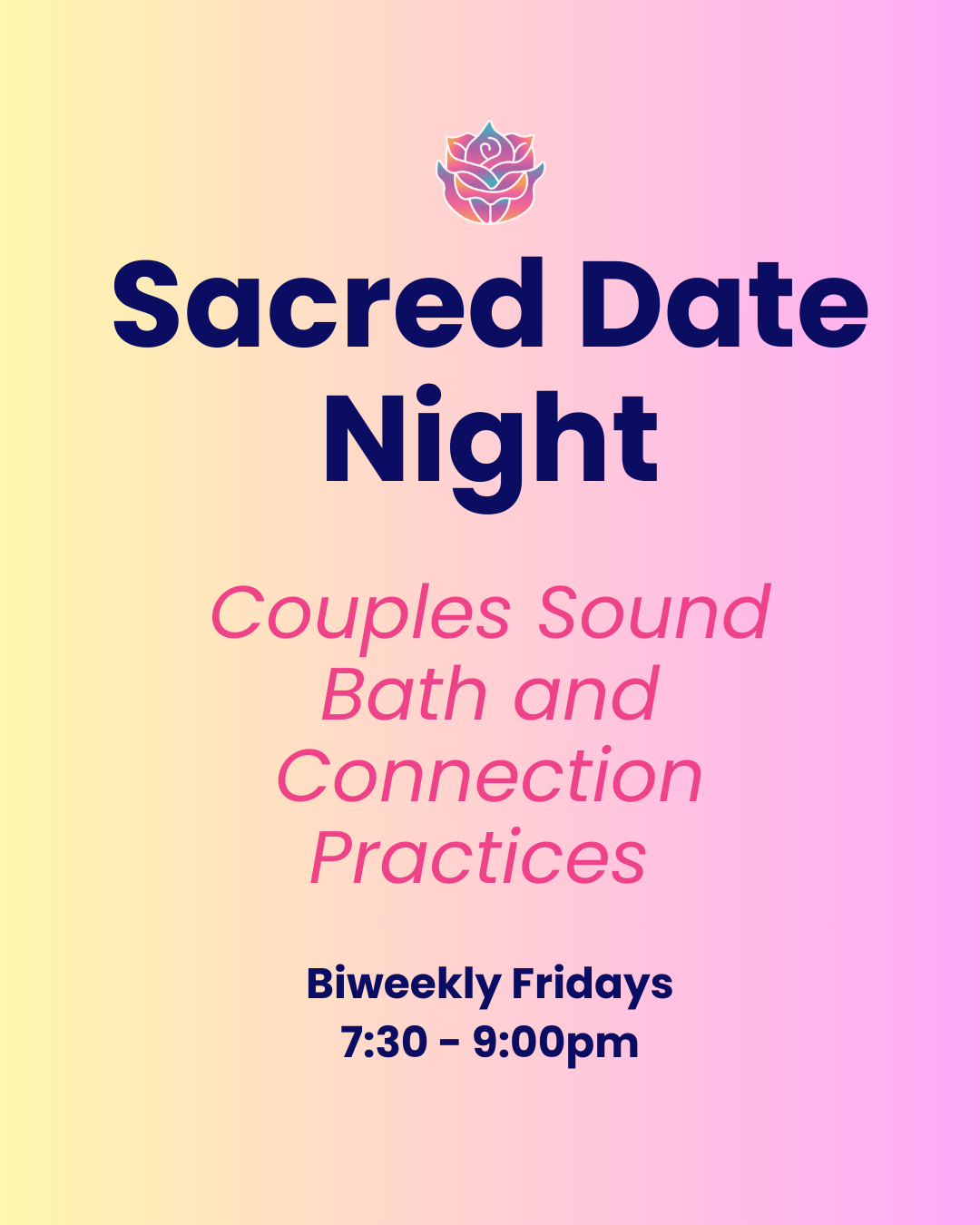 Sacred Date Night

Couples Sound Bath and Connection Practices

Biweekly Fridays
7:30 - 9:00pm